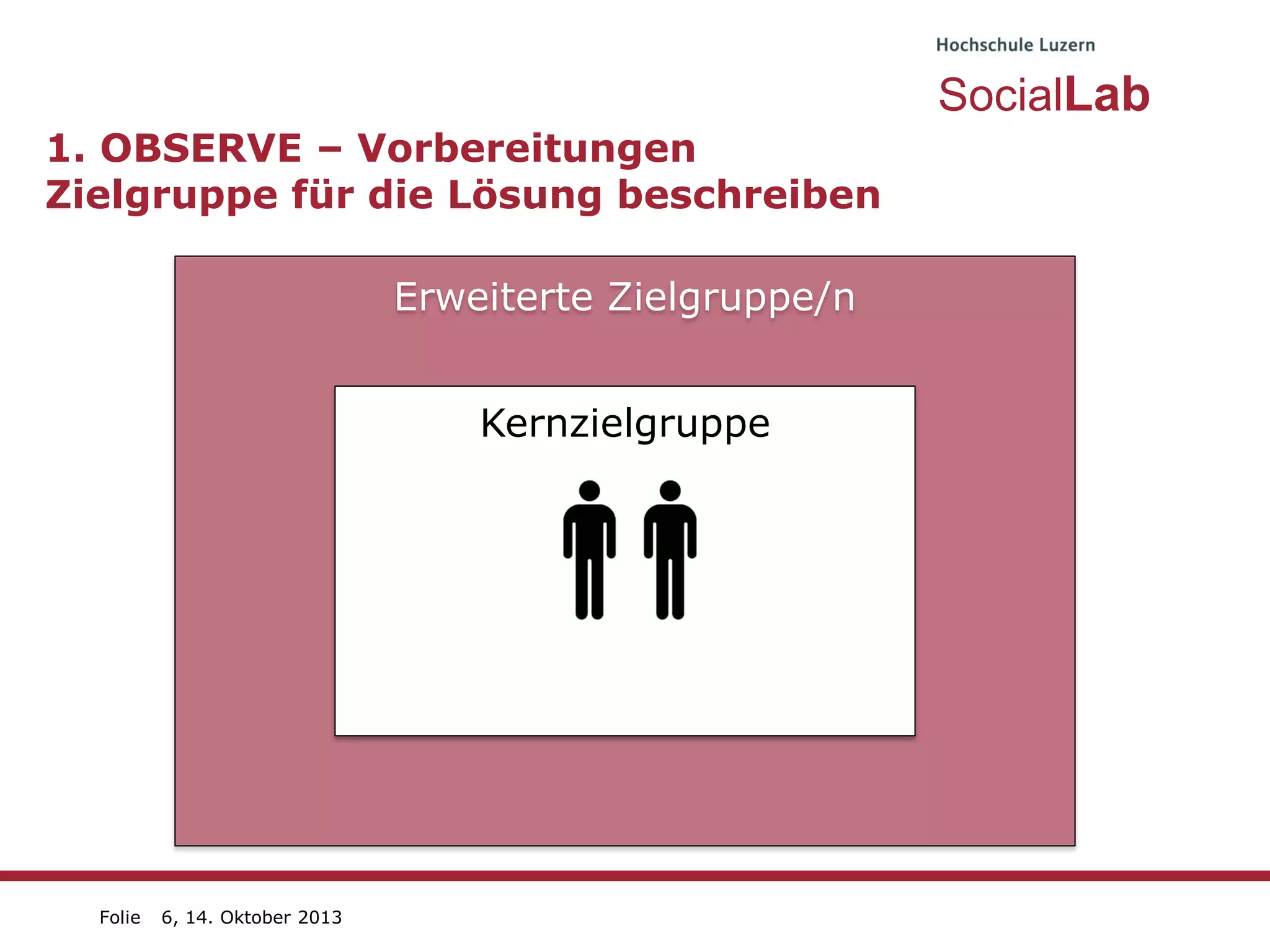 Hochschule Luzern

SocialLab

1. OBSERVE – Vorbereitungen
Zielgruppe für die Lösung beschreiben

Erweiterte Zielgruppe/n

Kernzielgruppe

Folie 6, 14. Oktober 2013